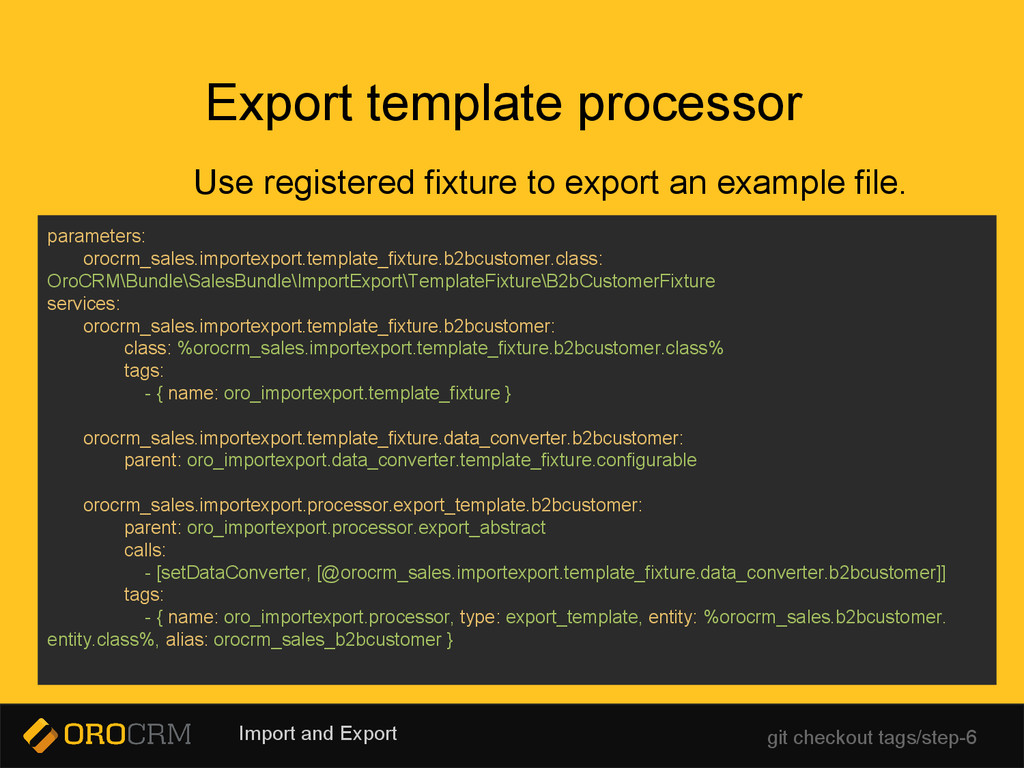 Export template processor

Use registered fixture to export an example file.

parameters:
orocrm_sales.importexport.template_fixture.b2bcustomer.class: OroCRM\Bundle\SalesBundle\ImportExport\TemplateFixture\B2bCustomerFixture
services:
orocrm_sales.importexport.template_fixture.b2bcustomer:
class: %orocrm_sales.importexport.template_fixture.b2bcustomer.class%
tags:
- { name: oro_importexport.template_fixture }

orocrm_sales.importexport.template_fixture.data_converter.b2bcustomer:
parent: oro_importexport.data_converter.template_fixture.configurable

orocrm_sales.importexport.processor.export_template.b2bcustomer:
parent: oro_importexport.processor.export_abstract
calls:
- [setDataConverter, [@orocrm_sales.importexport.template_fixture.data_converter.b2bcustomer]]
tags:
- { name: oro_importexport.processor, type: export_template, entity: %orocrm_sales.b2bcustomer.entity.class%, alias: orocrm_sales_b2bcustomer }

OROCRM Import and Export git checkout tags/step-6